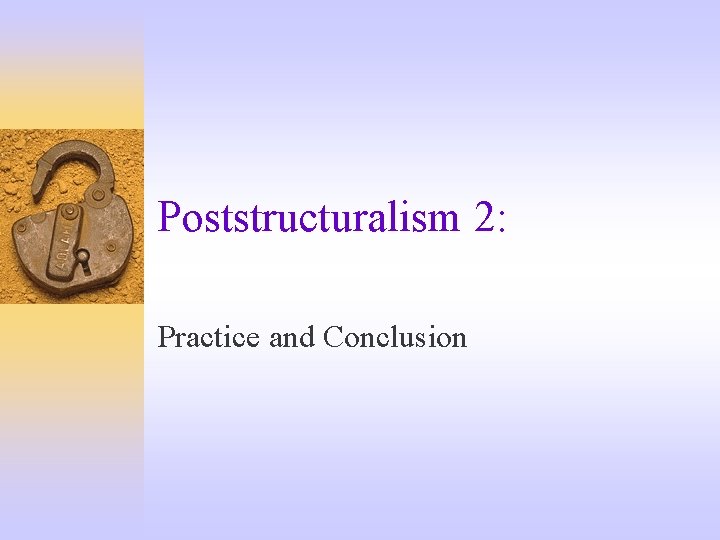 Poststructuralism 2:

Practice and Conclusion